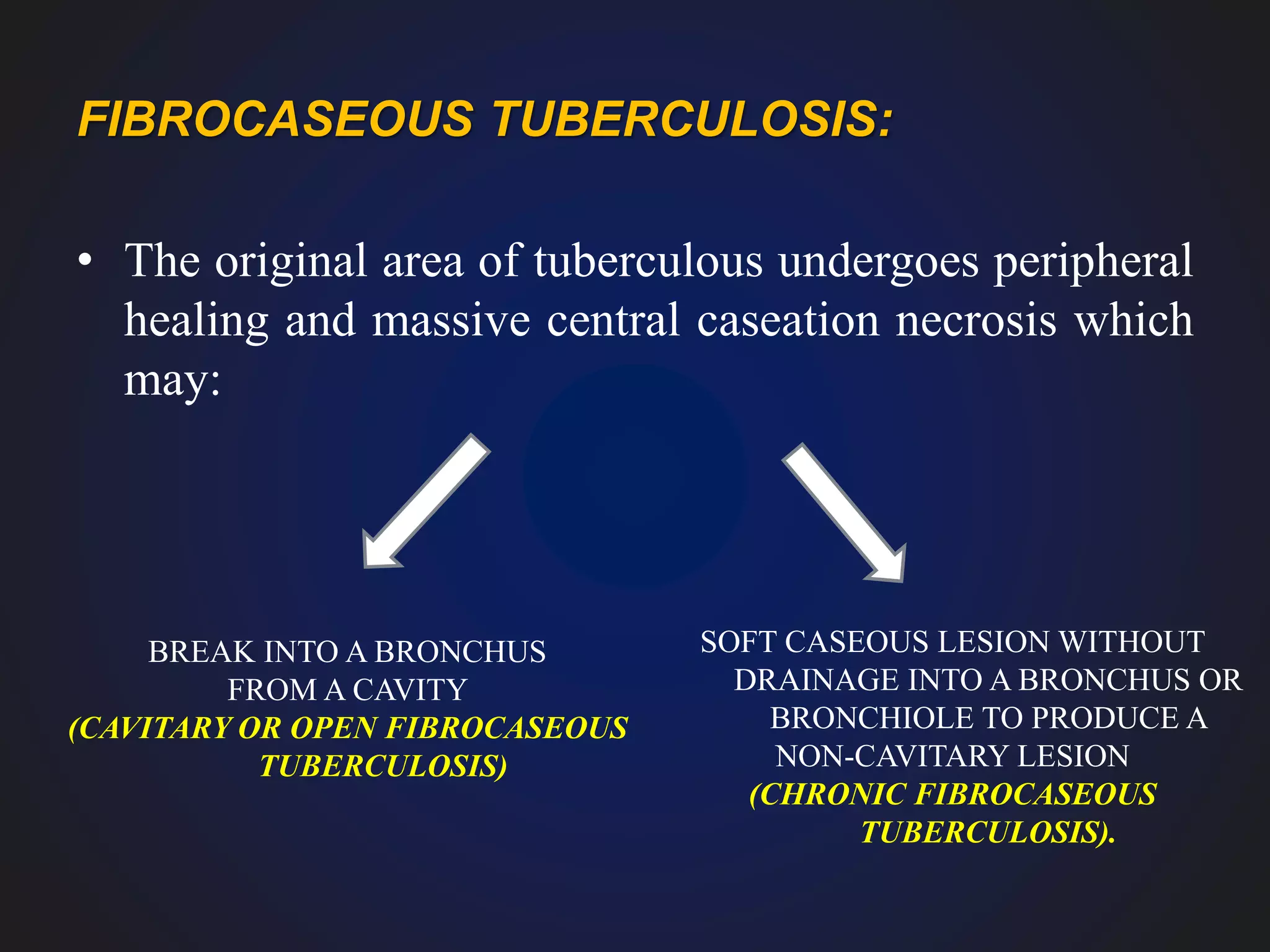 FIBROCASEOUS TUBERCULOSIS:

• The original area of tuberculous undergoes peripheral healing and massive central caseation necrosis which may:

BREAK INTO A BRONCHUS FROM A CAVITY (CAVITARY OR OPEN FIBROCASEOUS TUBERCULOSIS)

SOFT CASEOUS LESION WITHOUT DRAINAGE INTO A BRONCHUS OR BRONCHIOLE TO PRODUCE A NON-CAVITARY LESION (CHRONIC FIBROCASEOUS TUBERCULOSIS).